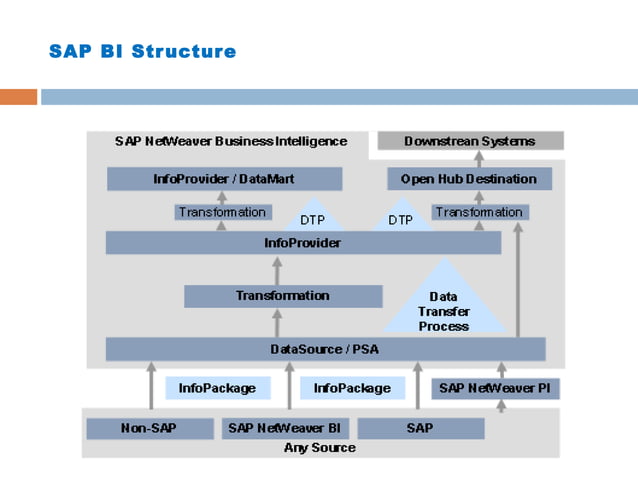 SAP BI Structure

SAP NetWeaver Business Intelligence

Downstrean Systems

InfoProvider / DataMart

Open Hub Destination

Transformation

DTP

DTP

Transformation

InfoProvider

Transformation

Data Transfer Process

DataSource / PSA

InfoPackage

InfoPackage

SAP NetWeaver PI

Non-SAP

SAP NetWeaver BI

SAP

Any Source